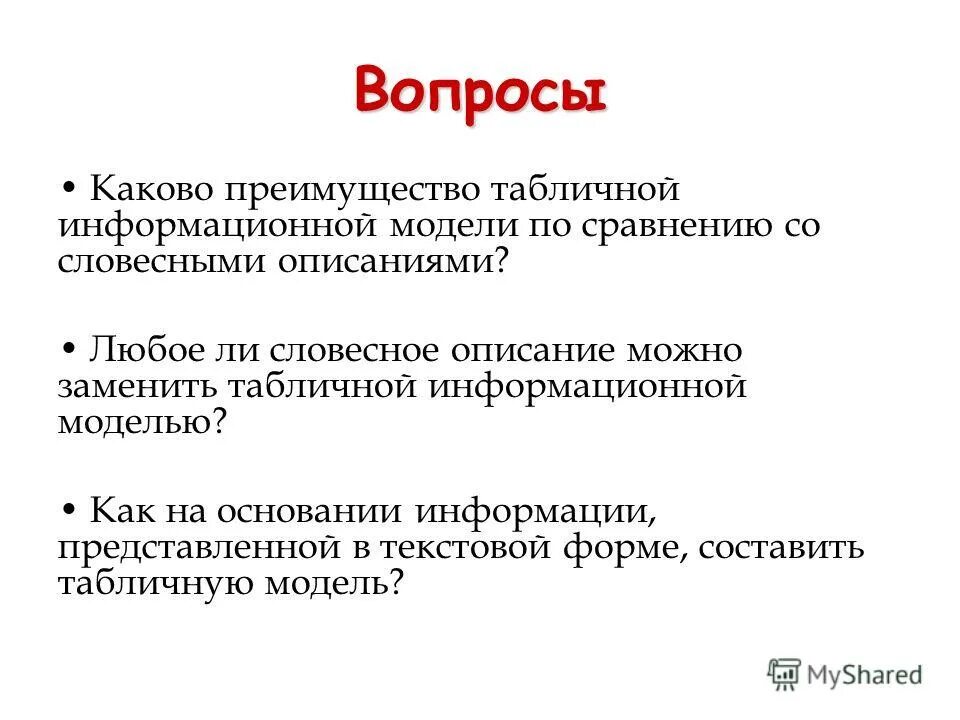 Вопросы

• Каково преимущество табличной информационной модели по сравнению со словесными описаниями?

• Любое ли словесное описание можно заменить табличной информационной моделью?

• Как на основании информации, представленной в текстовой форме, составить табличную модель?

MyShared